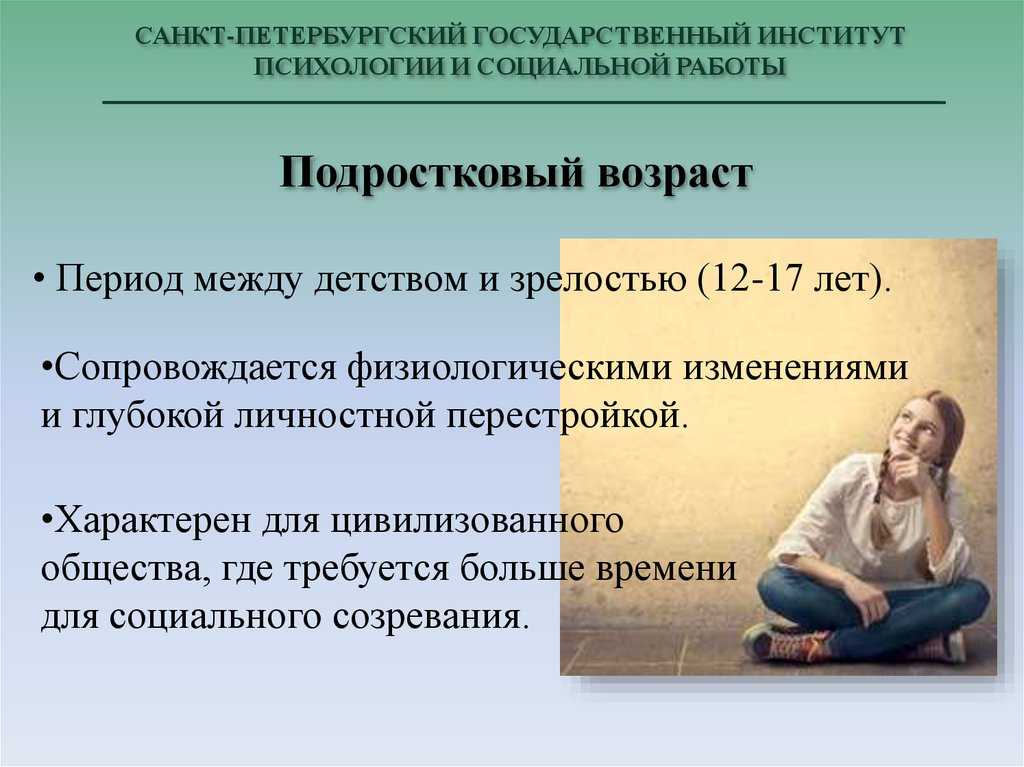 САНКТ-ПЕТЕРБУРГСКИЙ ГОСУДАРСТВЕННЫЙ ИНСТИТУТ ПСИХОЛОГИИ И СОЦИАЛЬНОЙ РАБОТЫ

Подростковый возраст

• Период между детством и зрелостью (12-17 лет).

•Сопровождается физиологическими изменениями и глубокой личностной перестройкой.

•Характерен для цивилизованного общества, где требуется больше времени для социального созревания.